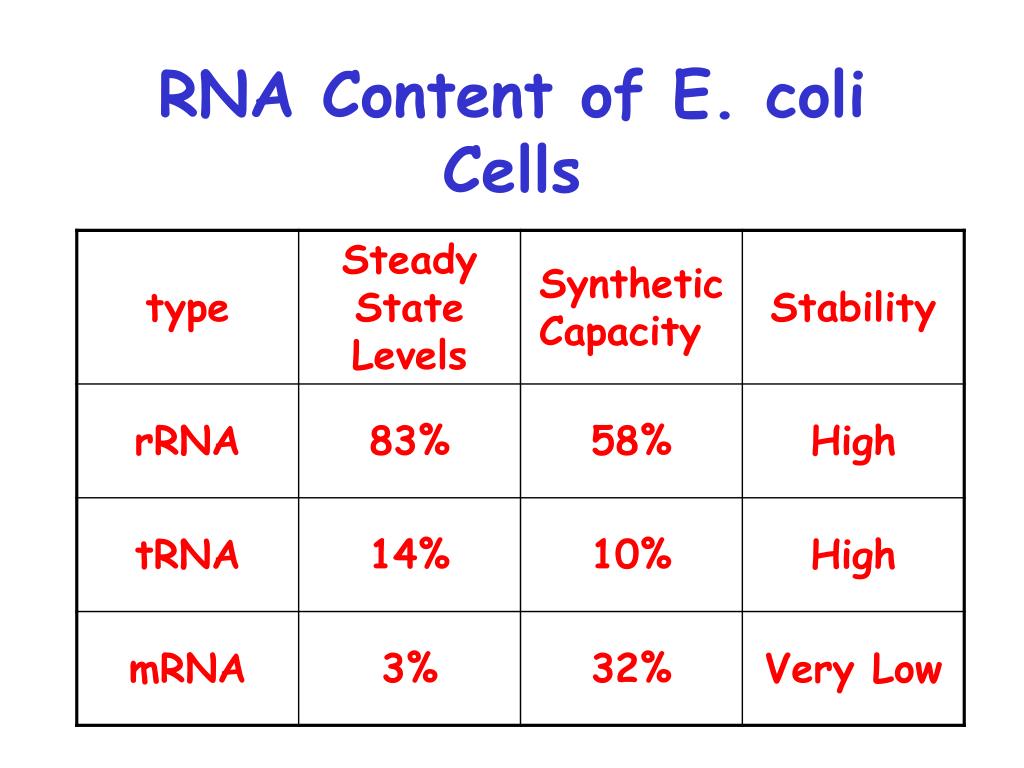 RNA Content of E. coli Cells

| type | Steady State Levels | Synthetic Capacity | Stability |
|---|---|---|---|
| rRNA | 83% | 58% | High |
| tRNA | 14% | 10% | High |
| mRNA | 3% | 32% | Very Low |